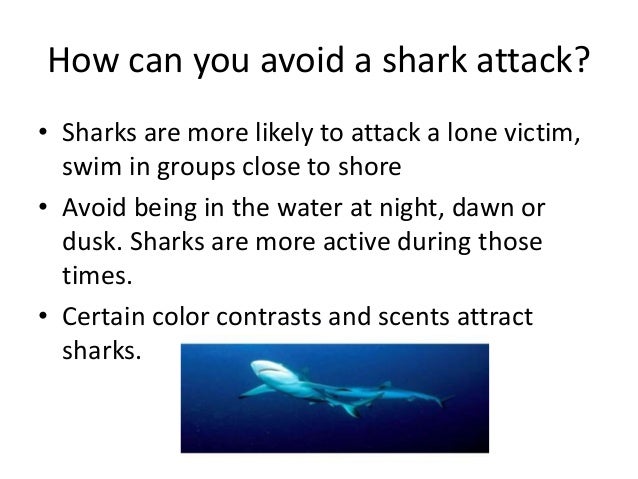 How can you avoid a shark attack?

• Sharks are more likely to attack a lone victim, swim in groups close to shore

• Avoid being in the water at night, dawn or dusk. Sharks are more active during those times.

• Certain color contrasts and scents attract sharks.